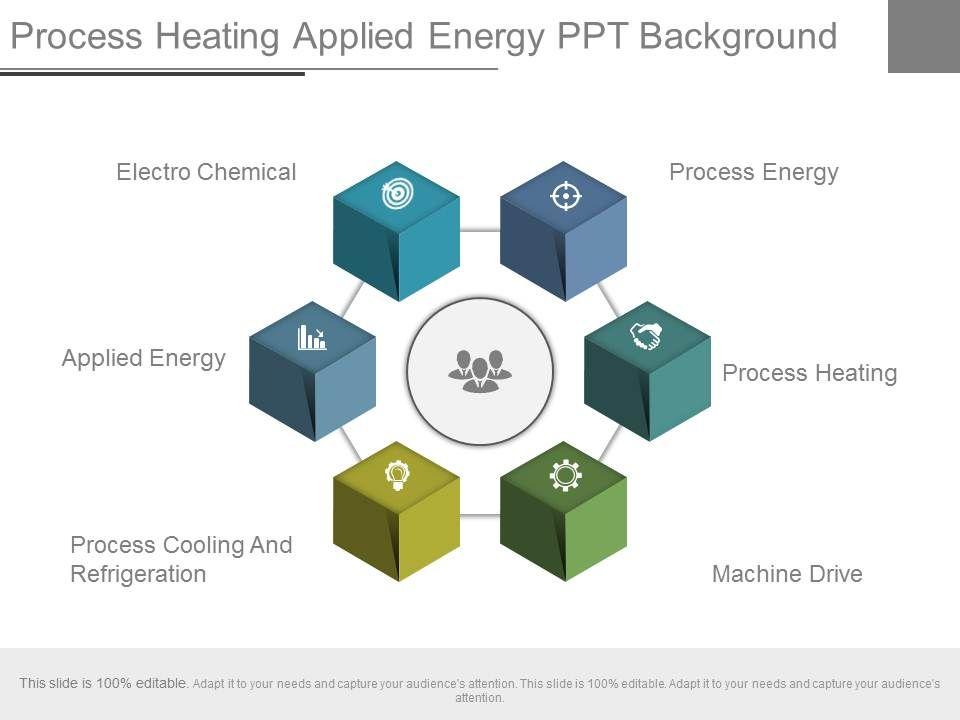 Process Heating Applied Energy PPT Background

Electro Chemical

Process Energy

Applied Energy

Process Heating

Process Cooling And Refrigeration

Machine Drive

This slide is 100% editable. Adapt it to your needs and capture your audience's attention. This slide is 100% editable. Adapt it to your needs and capture your audience's attention.